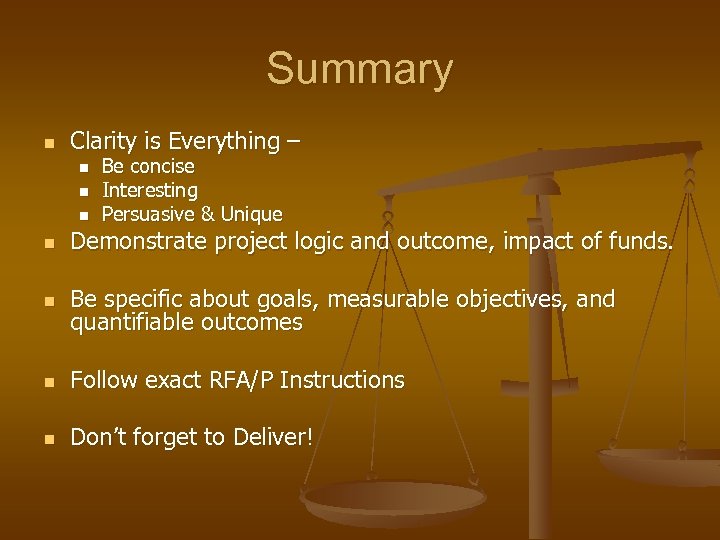 Summary

- Clarity is Everything –
  - Be concise
  - Interesting
  - Persuasive & Unique
- Demonstrate project logic and outcome, impact of funds.
- Be specific about goals, measurable objectives, and quantifiable outcomes
- Follow exact RFA/P Instructions
- Don't forget to Deliver!